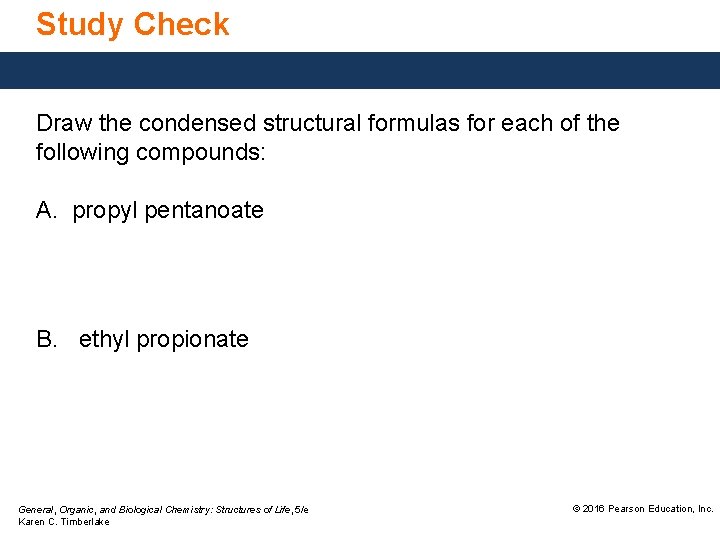 Study Check

Draw the condensed structural formulas for each of the following compounds:

A. propyl pentanoate

B. ethyl propionate

General, Organic, and Biological Chemistry: Structures of Life, 5/e
Karen C. Timberlake

© 2016 Pearson Education, Inc.